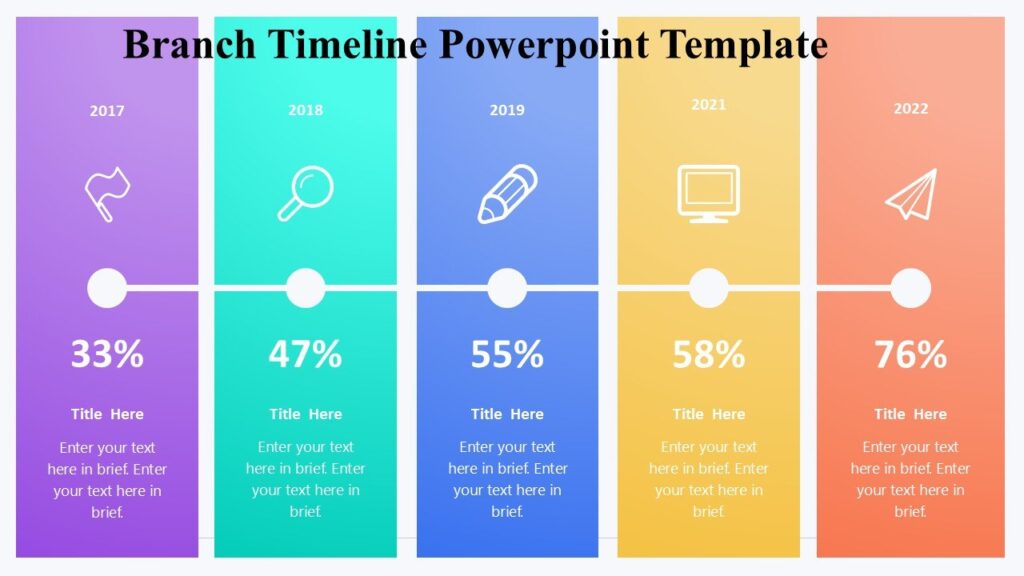 Branch Timeline Powerpoint Template

2017

33%

Title Here

Enter your text here in brief. Enter your text here in brief.

2018

47%

Title Here

Enter your text here in brief. Enter your text here in brief.

2019

55%

Title Here

Enter your text here in brief. Enter your text here in brief.

2021

58%

Title Here

Enter your text here in brief. Enter your text here in brief.

2022

76%

Title Here

Enter your text here in brief. Enter your text here in brief.